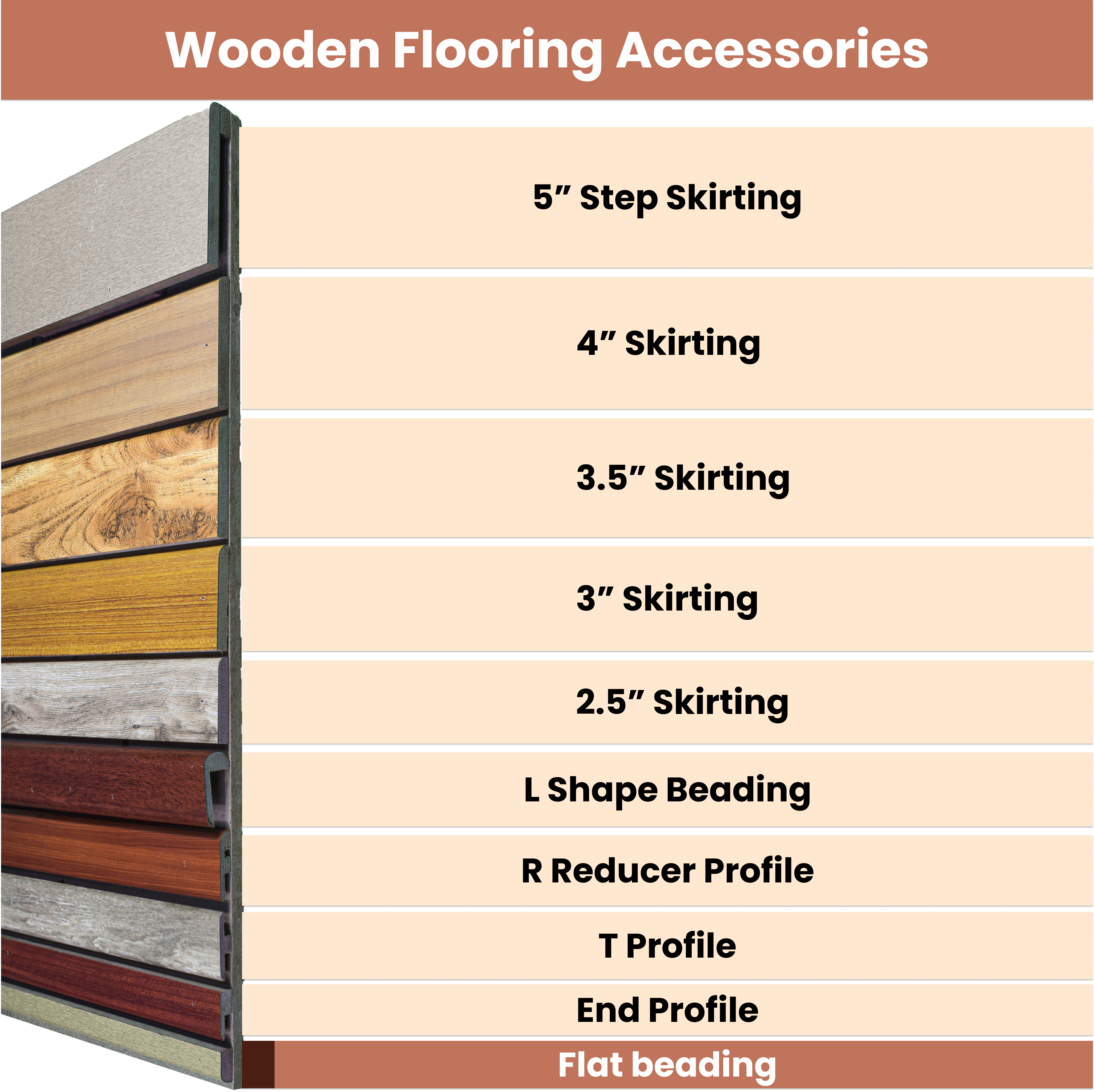 Wooden Flooring Accessories

5″ Step Skirting

4″ Skirting

3.5″ Skirting

3″ Skirting

2.5″ Skirting

L Shape Beading

R Reducer Profile

T Profile

End Profile

Flat beading